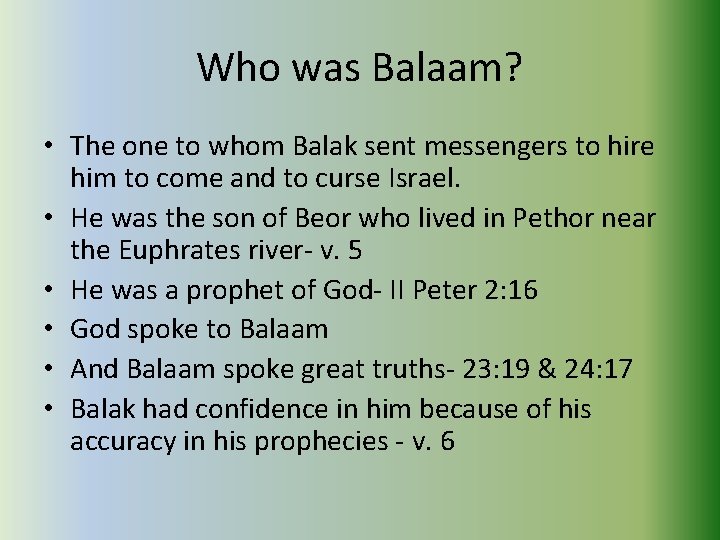 Who was Balaam?

• The one to whom Balak sent messengers to hire him to come and to curse Israel.
• He was the son of Beor who lived in Pethor near the Euphrates river- v. 5
• He was a prophet of God- II Peter 2:16
• God spoke to Balaam
• And Balaam spoke great truths- 23:19 & 24:17
• Balak had confidence in him because of his accuracy in his prophecies - v. 6